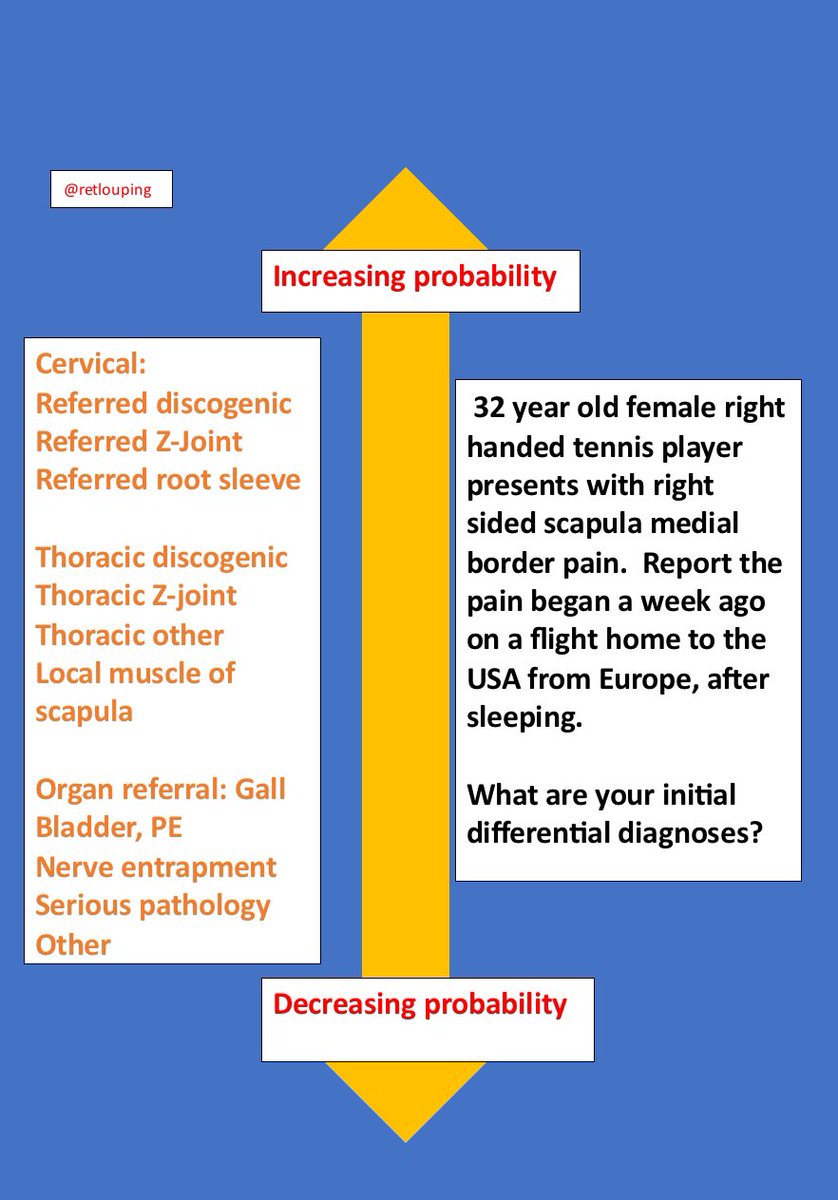 @retlouping

Increasing probability

Cervical:
Referred discogenic
Referred Z-Joint
Referred root sleeve

Thoracic discogenic
Thoracic Z-joint
Thoracic other
Local muscle of scapula

Organ referral: Gall Bladder, PE
Nerve entrapment
Serious pathology
Other

32 year old female right handed tennis player presents with right sided scapula medial border pain. Report the pain began a week ago on a flight home to the USA from Europe, after sleeping.

What are your initial differential diagnoses?

Decreasing probability